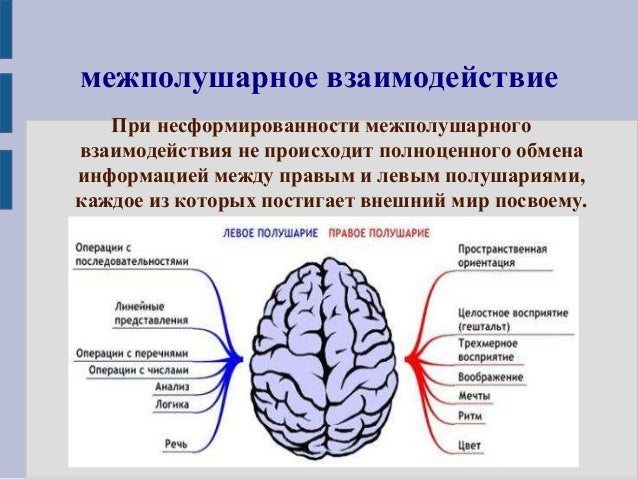 межполушарное взаимодействие

При несформированности межполушарного взаимодействия не происходит полноценного обмена информацией между правым и левым полушариями, каждое из которых постигает внешний мир посвоему.

ЛЕВОЕ ПОЛУШАРИЕ ПРАВОЕ ПОЛУШАРИЕ

Операции с последовательностями

Линейные представления

Операции с перечнями

Операции с числами

Анализ

Логика

Речь

Пространственная ориентация

Целостное восприятие (гештальт)

Трехмерное восприятие

Воображение

Мечты

Ритм

Цвет